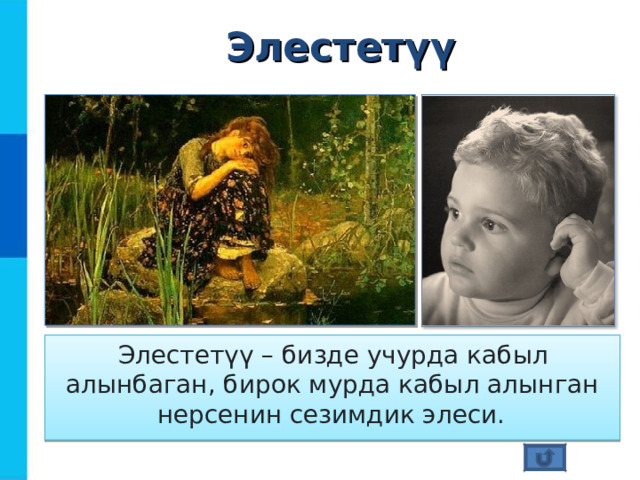 Элестетүү

Элестетүү – бизде учурда кабыл алынбаган, бирок мурда кабыл алынган нерсенин сезимдик элеси.